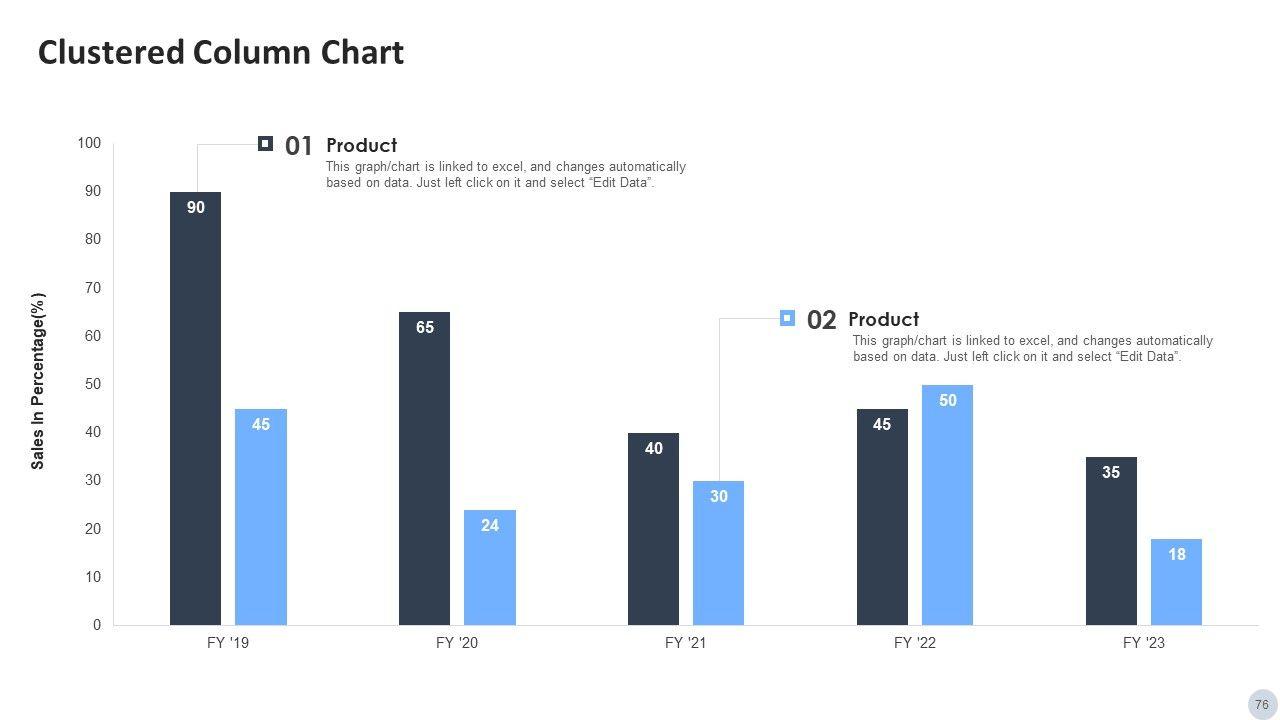 Clustered Column Chart

01 Product
This graph/chart is linked to excel, and changes automatically based on data. Just left click on it and select “Edit Data”.

02 Product
This graph/chart is linked to excel, and changes automatically based on data. Just left click on it and select “Edit Data”.

Sales In Percentage(%)

100
90
80
70
60
50
40
30
20
10
0

90
45
65
24
40
30
45
50
35
18

FY '19
FY '20
FY '21
FY '22
FY '23

76